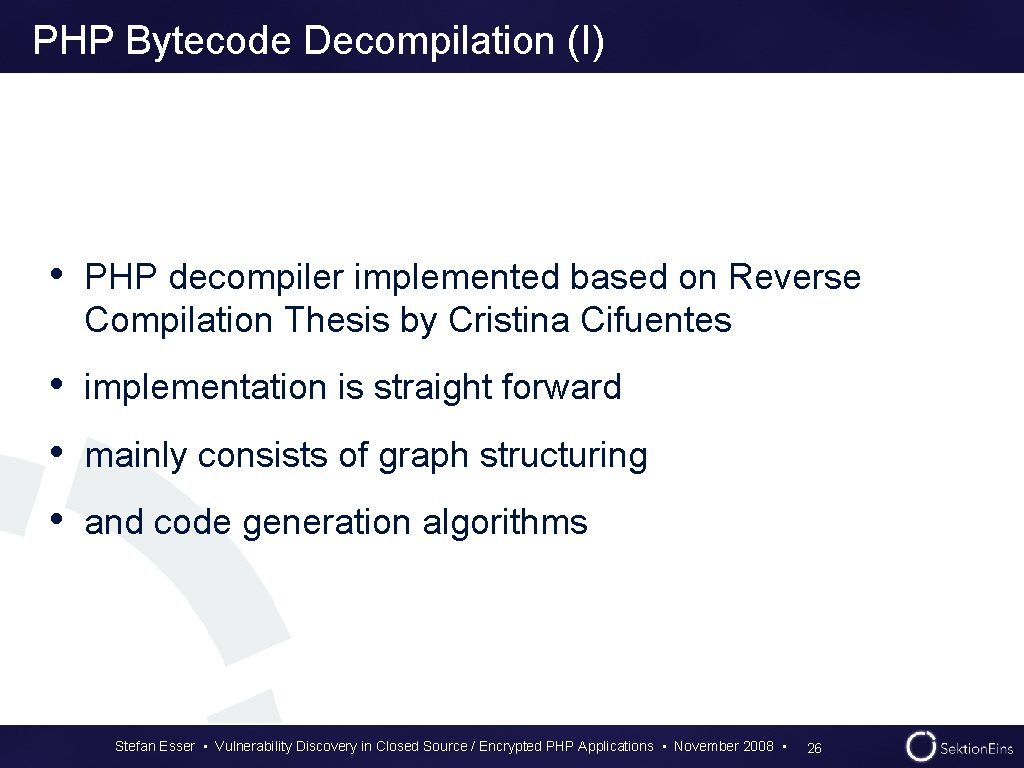 PHP Bytecode Decompilation (I)

• PHP decompiler implemented based on Reverse Compilation Thesis by Cristina Cifuentes

• implementation is straight forward

• mainly consists of graph structuring

• and code generation algorithms

Stefan Esser • Vulnerability Discovery in Closed Source / Encrypted PHP Applications • November 2008 • 26

SektionEins